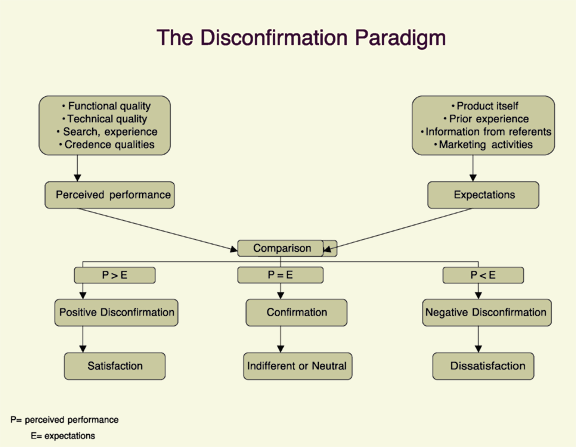 The Disconfirmation Paradigm

• Functional quality
• Technical quality
• Search, experience
• Credence qualities

• Product itself
• Prior experience
• Information from referents
• Marketing activities

Perceived performance

Expectations

Comparison

P > E

P = E

P < E

Positive Disconfirmation

Confirmation

Negative Disconfirmation

Satisfaction

Indifferent or Neutral

Dissatisfaction

P= perceived performance
E= expectations